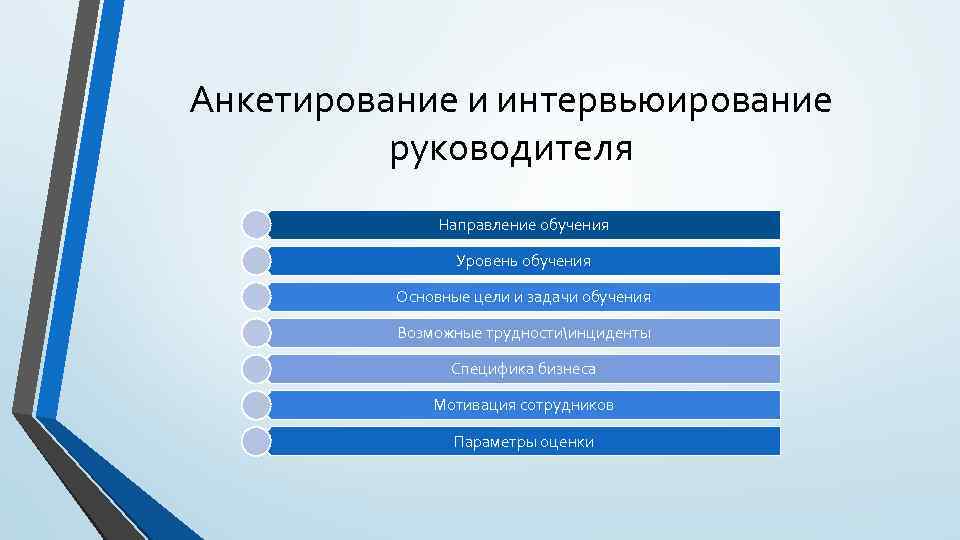 Анкетирование и интервьюирование руководителя

Направление обучения

Уровень обучения

Основные цели и задачи обучения

Возможные трудности\инциденты

Специфика бизнеса

Мотивация сотрудников

Параметры оценки